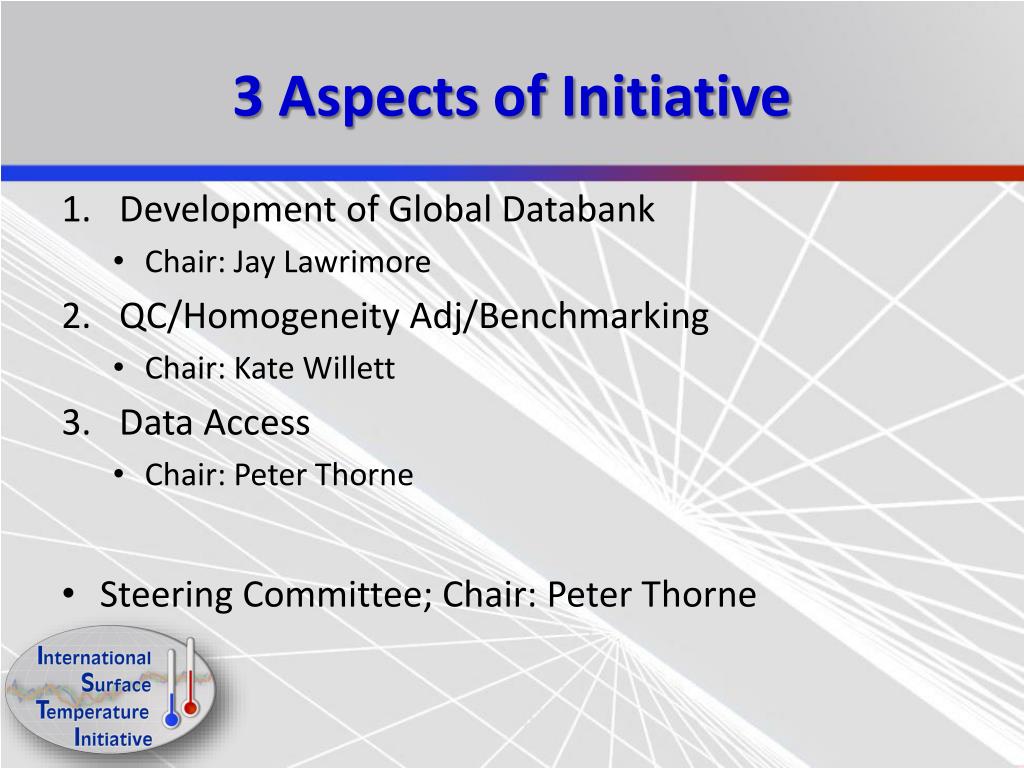 3 Aspects of Initiative

1. Development of Global Databank
• Chair: Jay Lawrimore

2. QC/Homogeneity Adj/Benchmarking
• Chair: Kate Willett

3. Data Access
• Chair: Peter Thorne

• Steering Committee; Chair: Peter Thorne

International Surface Temperature Initiative